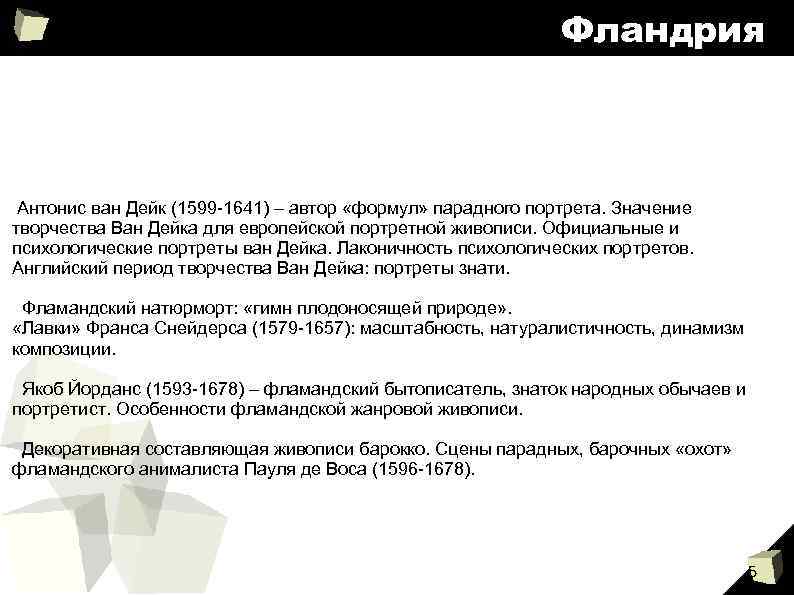 Фландрия

Антонис ван Дейк (1599-1641) – автор «формул» парадного портрета. Значение творчества Ван Дейка для европейской портретной живописи. Официальные и психологические портреты ван Дейка. Лаконичность психологических портретов. Английский период творчества Ван Дейка: портреты знати.

Фламандский натюрморт: «гимн плодоносящей природе». «Лавки» Франса Снейдерса (1579-1657): масштабность, натуралистичность, динамизм композиции.

Якоб Йорданс (1593-1678) – фламандский бытописатель, знаток народных обычаев и портретист. Особенности фламандской жанровой живописи.

Декоративная составляющая живописи барокко. Сцены парадных, барочных «охот» фламандского анималиста Пауля де Воса (1596-1678).

5